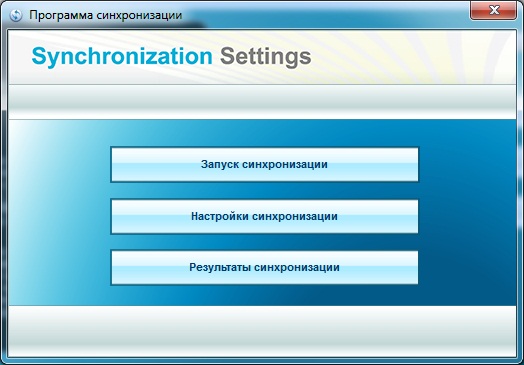 Программа синхронизации

Synchronization Settings

Запуск синхронизации

Настройки синхронизации

Результаты синхронизации